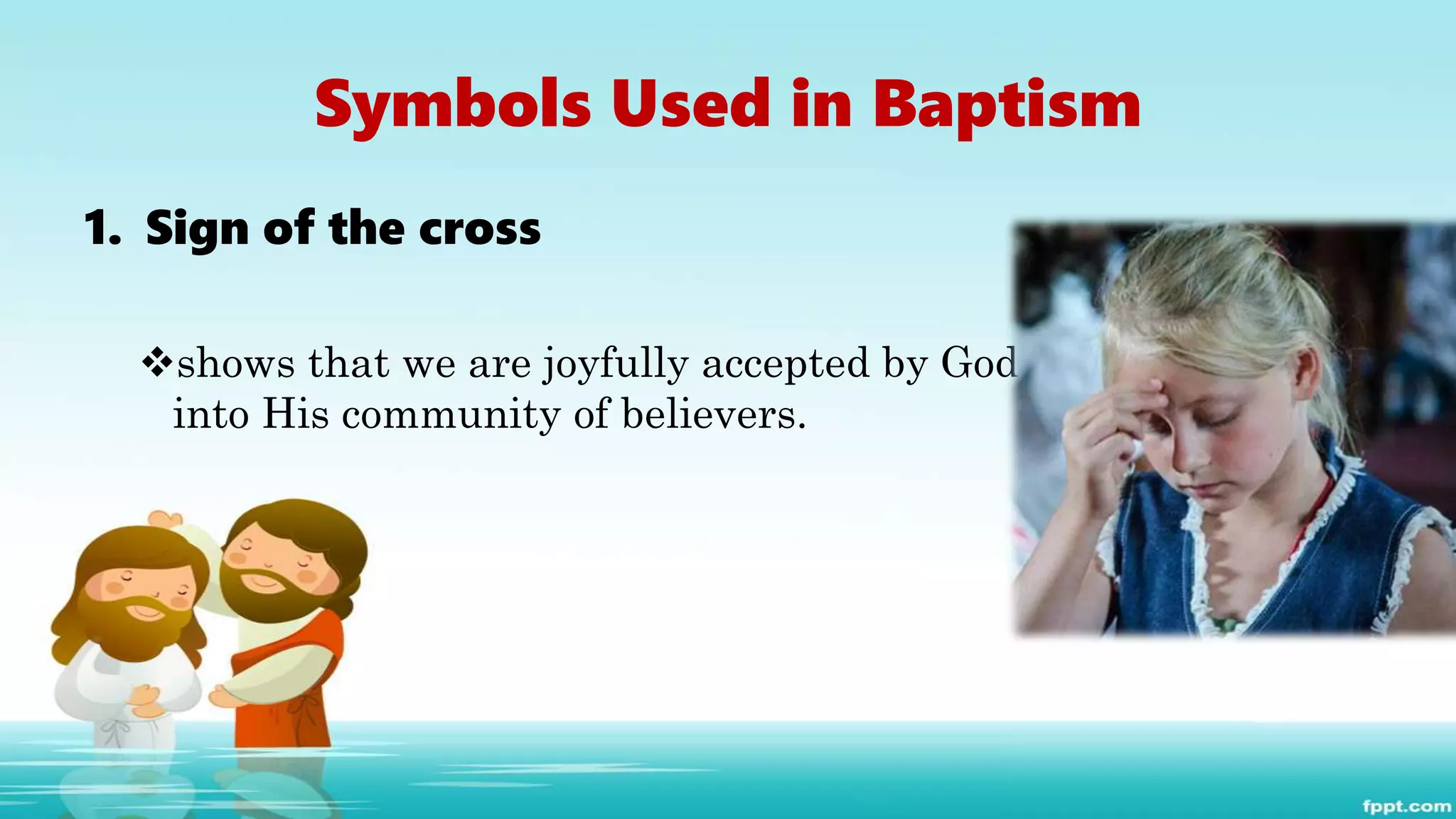 Symbols Used in Baptism

1. Sign of the cross

❖shows that we are joyfully accepted by God into His community of believers.

fppt.com